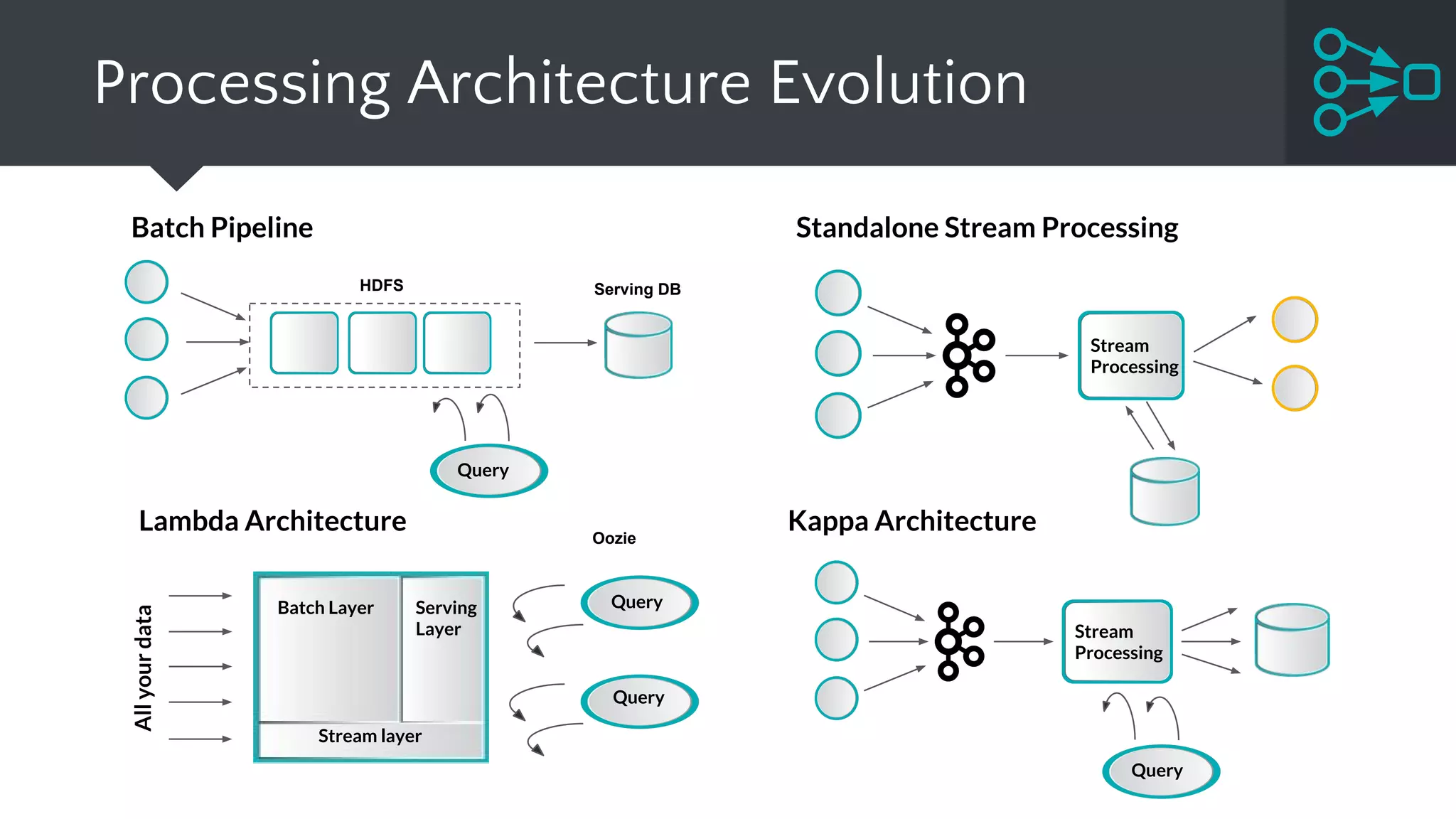 Processing Architecture Evolution

Batch Pipeline

HDFS

Serving DB

Query

Standalone Stream Processing

Stream Processing

Lambda Architecture

Oozie

All your data

Batch Layer

Serving Layer

Stream layer

Query

Query

Kappa Architecture

Stream Processing

Query